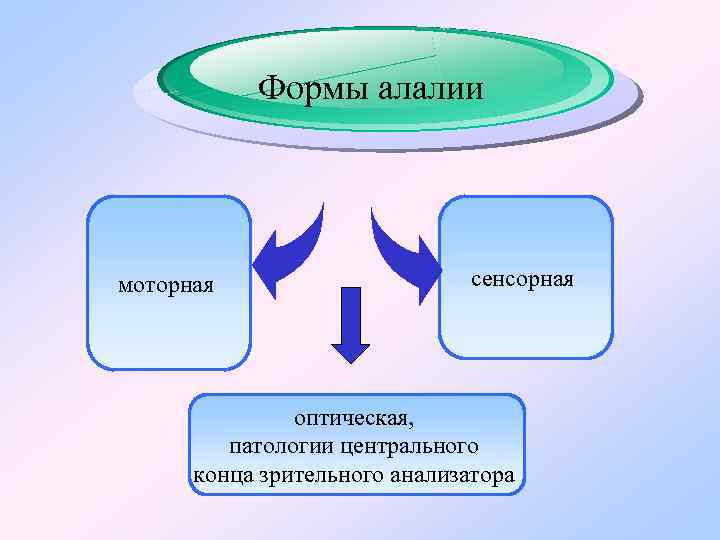 Формы алалии

моторная

сенсорная

оптическая,
патологии центрального
конца зрительного анализатора